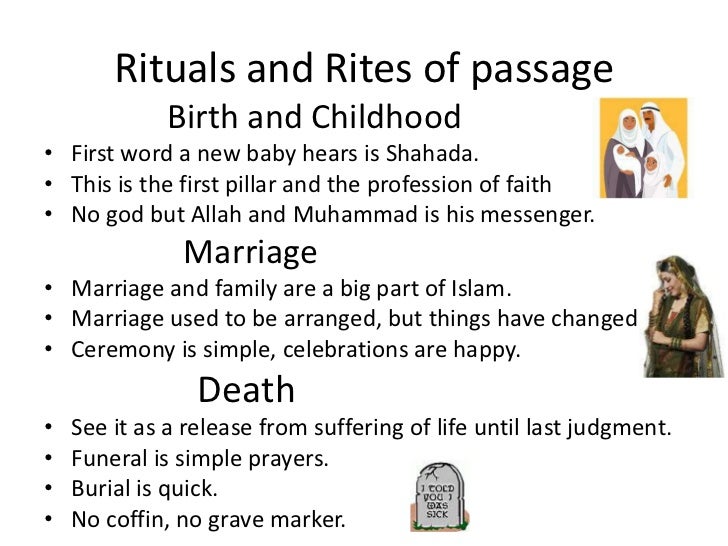 Rituals and Rites of passage

Birth and Childhood

• First word a new baby hears is Shahada.
• This is the first pillar and the profession of faith
• No god but Allah and Muhammad is his messenger.

Marriage

• Marriage and family are a big part of Islam.
• Marriage used to be arranged, but things have changed
• Ceremony is simple, celebrations are happy.

Death

• See it as a release from suffering of life until last judgment.
• Funeral is simple prayers.
• Burial is quick.
• No coffin, no grave marker.

I TOLD YOU I WAS SICK